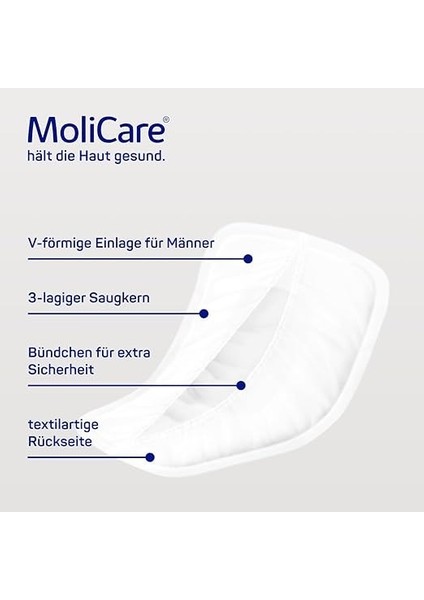 MoliCare®
hält die Haut gesund.

V-förmige Einlage für Männer

3-lagiger Saugkern

Bündchen für extra Sicherheit

textilartige Rückseite